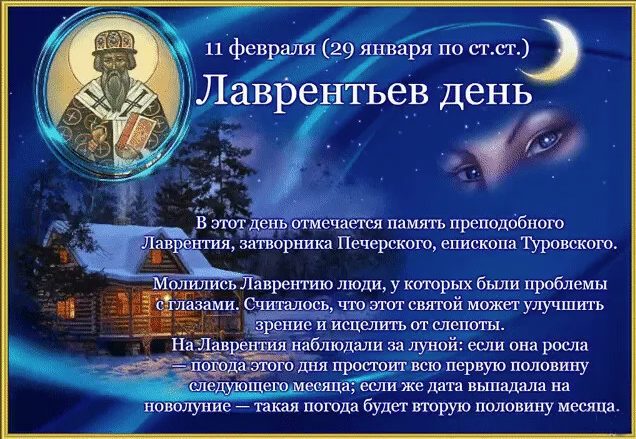 11 февраля (29 января по ст.ст.)

Лаврентьев день

В этот день отмечается память преподобного Лаврентия, затворника Печерского, епископа Туровского.

Молились Лаврентию люди, у которых были проблемы с глазами. Считалось, что этот святой может улучшить зрение и исцелить от слепоты.
На Лаврентия наблюдали за луной: если она росла — погода этого дня простоит всю первую половину следующего месяца; если же дата выпадала на новолуние — такая погода будет вторую половину месяца.